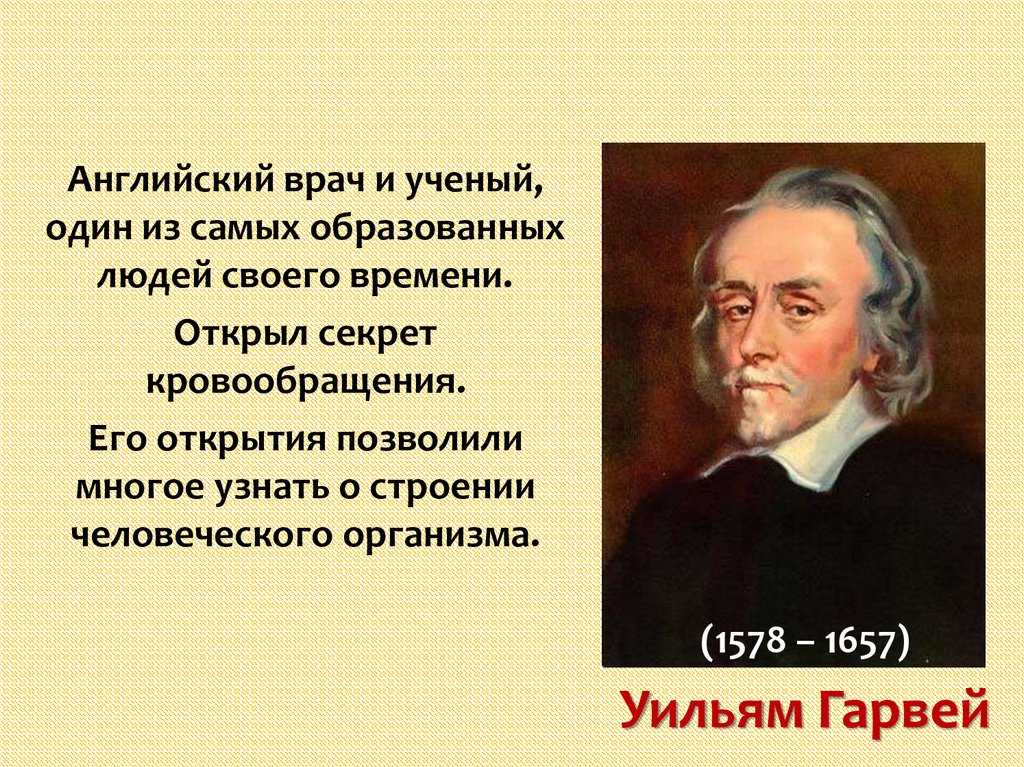 Английский врач и ученый, один из самых образованных людей своего времени.

Открыл секрет кровообращения.

Его открытия позволили многое узнать о строении человеческого организма.

(1578 – 1657)

Уильям Гарвей